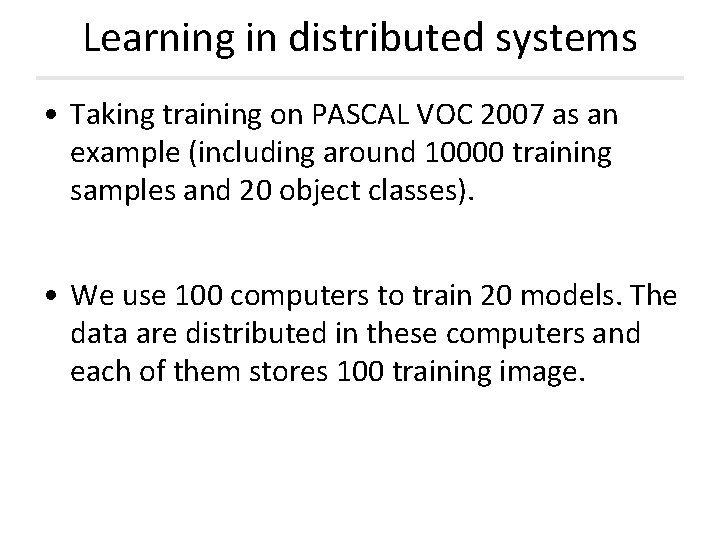 Learning in distributed systems

• Taking training on PASCAL VOC 2007 as an example (including around 10000 training samples and 20 object classes).

• We use 100 computers to train 20 models. The data are distributed in these computers and each of them stores 100 training image.